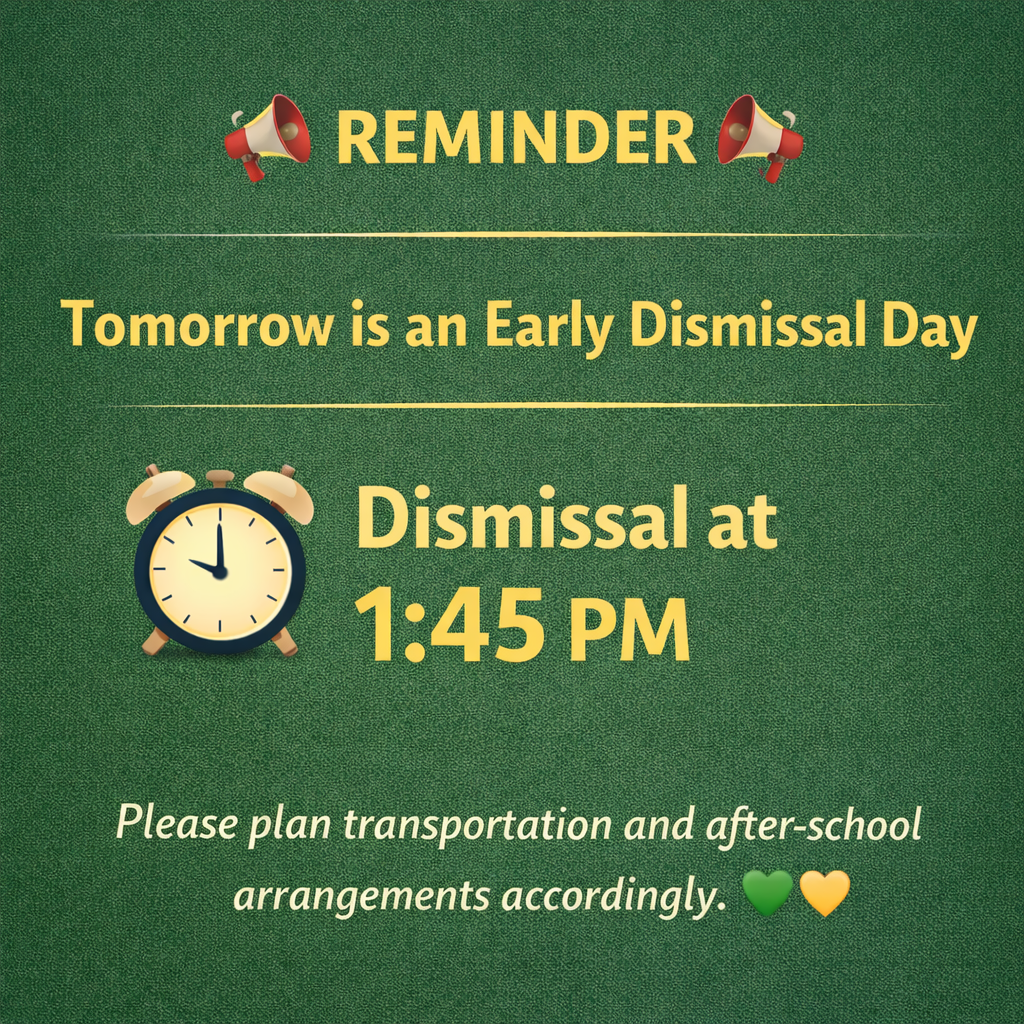 REMINDER

Tomorrow is an Early Dismissal Day

Dismissal at
1:45 PM

Please plan transportation and after-school arrangements accordingly.